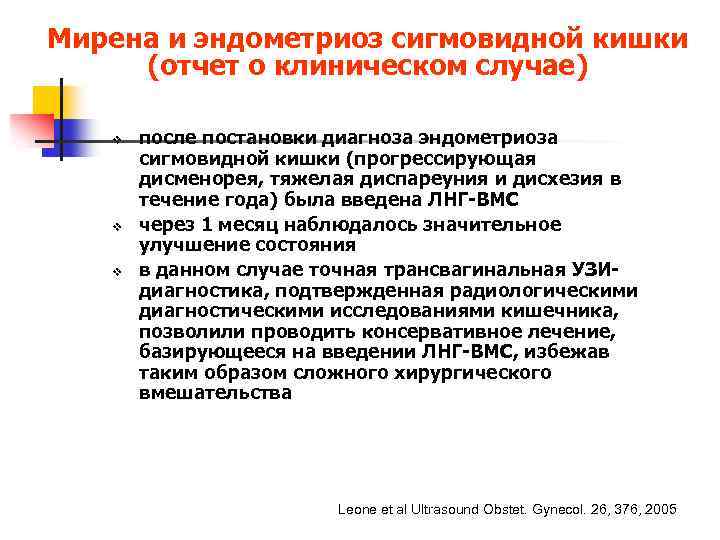 Мирена и эндометриоз сигмовидной кишки (отчет о клиническом случае)

после постановки диагноза эндометриоза сигмовидной кишки (прогрессирующая дисменорея, тяжелая диспареуния и дисхезия в течение года) была введена ЛНГ-ВМС

через 1 месяц наблюдалось значительное улучшение состояния

в данном случае точная трансвагинальная УЗИ-диагностика, подтвержденная радиологическими диагностическими исследованиями кишечника, позволили проводить консервативное лечение, базирующееся на введении ЛНГ-ВМС, избежав таким образом сложного хирургического вмешательства

Leone et al Ultrasound Obstet. Gynecol. 26, 376, 2005